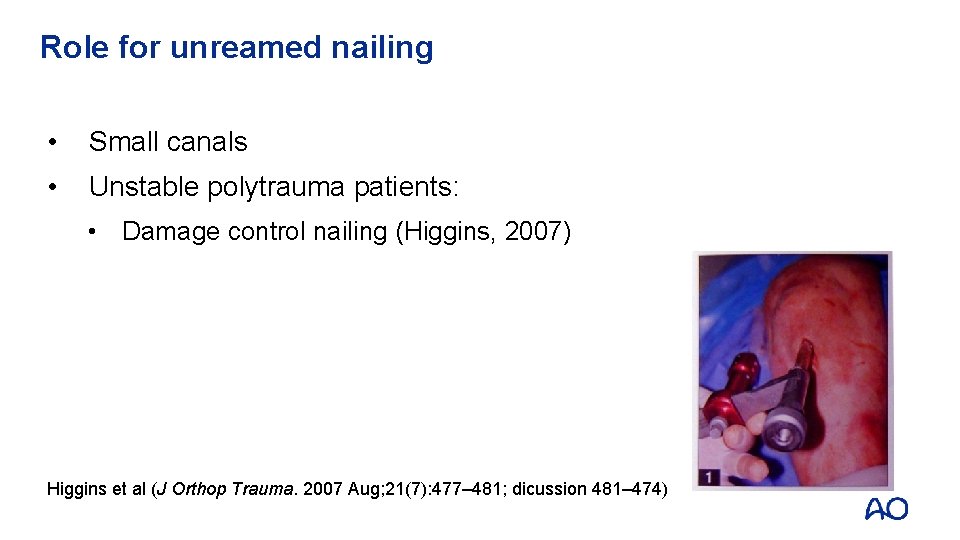 Role for unreamed nailing

• Small canals
• Unstable polytrauma patients:
  • Damage control nailing (Higgins, 2007)

1

Higgins et al (J Orthop Trauma. 2007 Aug;21(7):477–481; dicussion 481–474)

AO